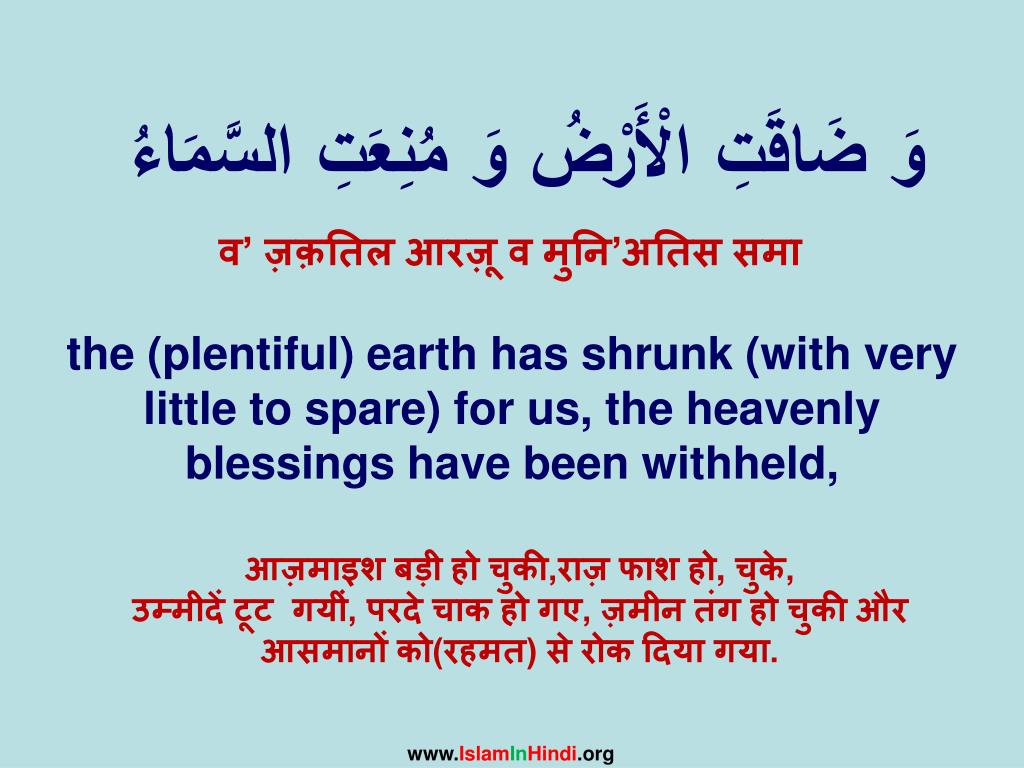 وَ ضَاقَتِ الْأَرْضُ وَ مُنِعَتِ السَّمَاءُ

व’ ज़क़तिल आरज़ू व मुनि’अतिस समा

the (plentiful) earth has shrunk (with very little to spare) for us, the heavenly blessings have been withheld,

आज़माइश बड़ी हो चुकी,राज़ फाश हो, चुके, उम्मीदें टूट गयीं, परदे चाक हो गए, ज़मीन तंग हो चुकी और आसमानों को(रहमत) से रोक दिया गया.

www.IslamInHindi.org